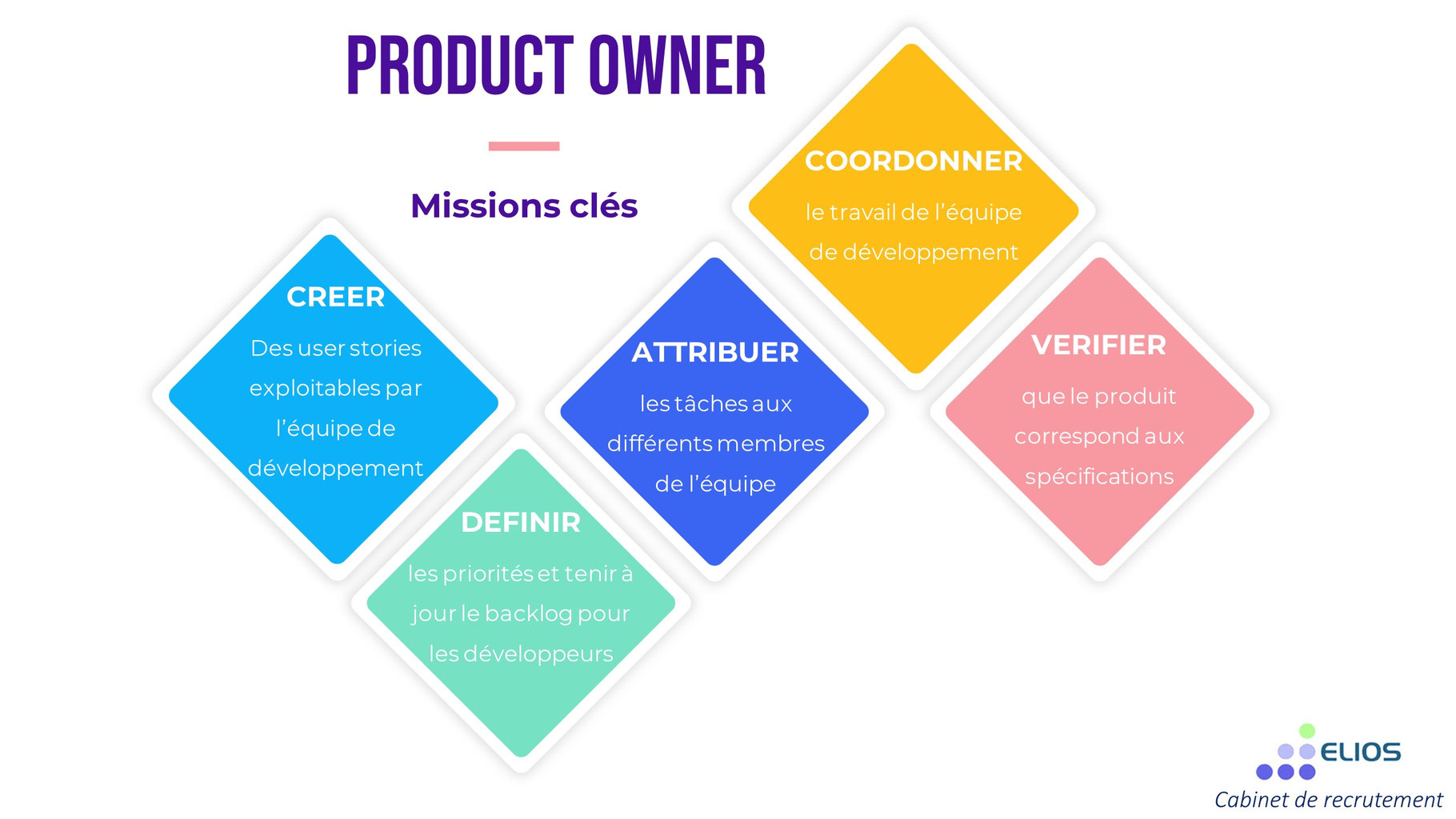 PRODUCT OWNER

Missions clés

CREER
Des user stories exploitables par l'équipe de développement

DEFINIR
les priorités et tenir à jour le backlog pour les développeurs

ATTRIBUER
les tâches aux différents membres de l'équipe

COORDONNER
le travail de l'équipe de développement

VERIFIER
que le produit correspond aux spécifications

ELIOS
Cabinet de recrutement